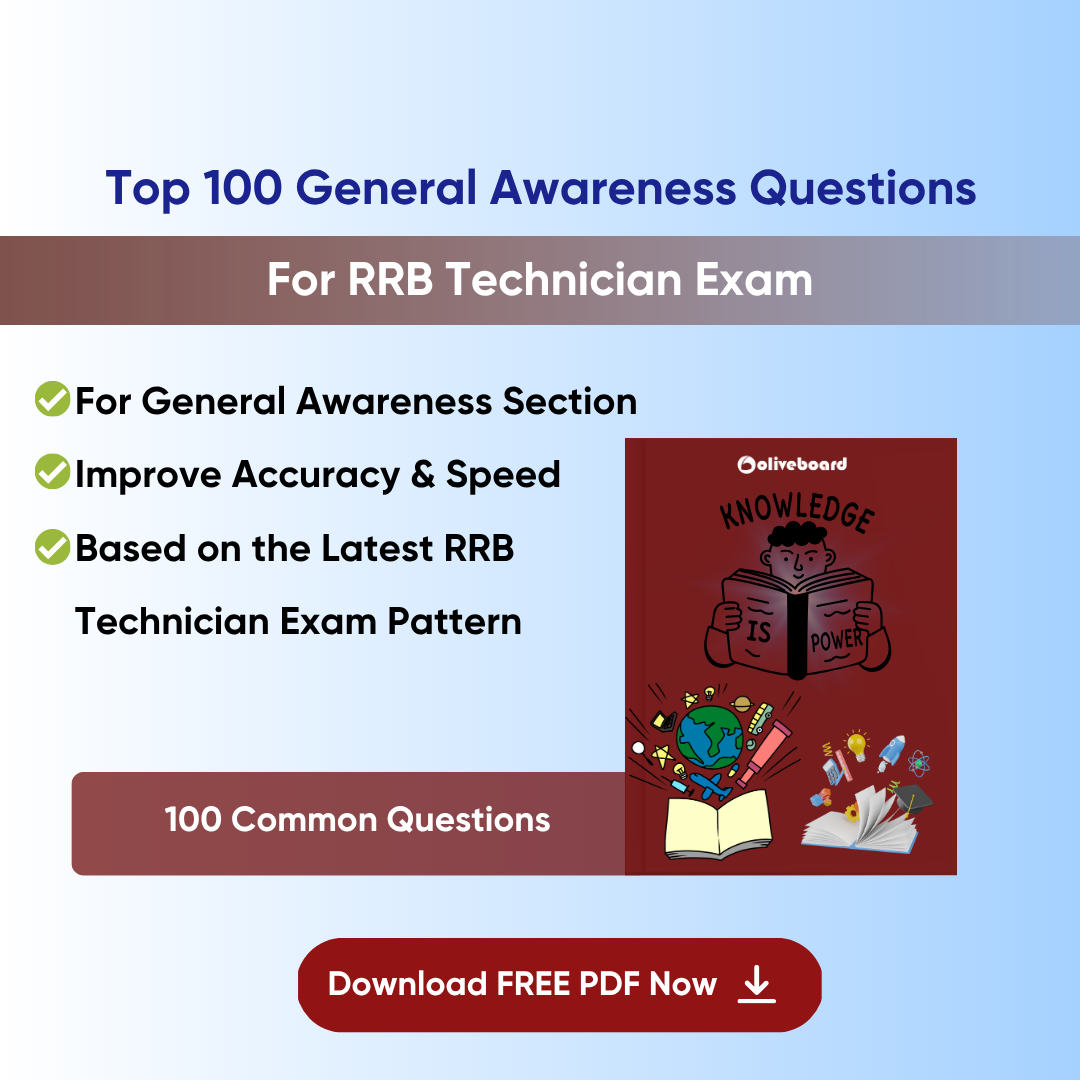 Top 100 General Awareness Questions

For RRB Technician Exam

For General Awareness Section

Improve Accuracy & Speed

Based on the Latest RRB Technician Exam Pattern

oliveboard

KNOWLEDGE

IS

POWER

100 Common Questions

Download FREE PDF Now